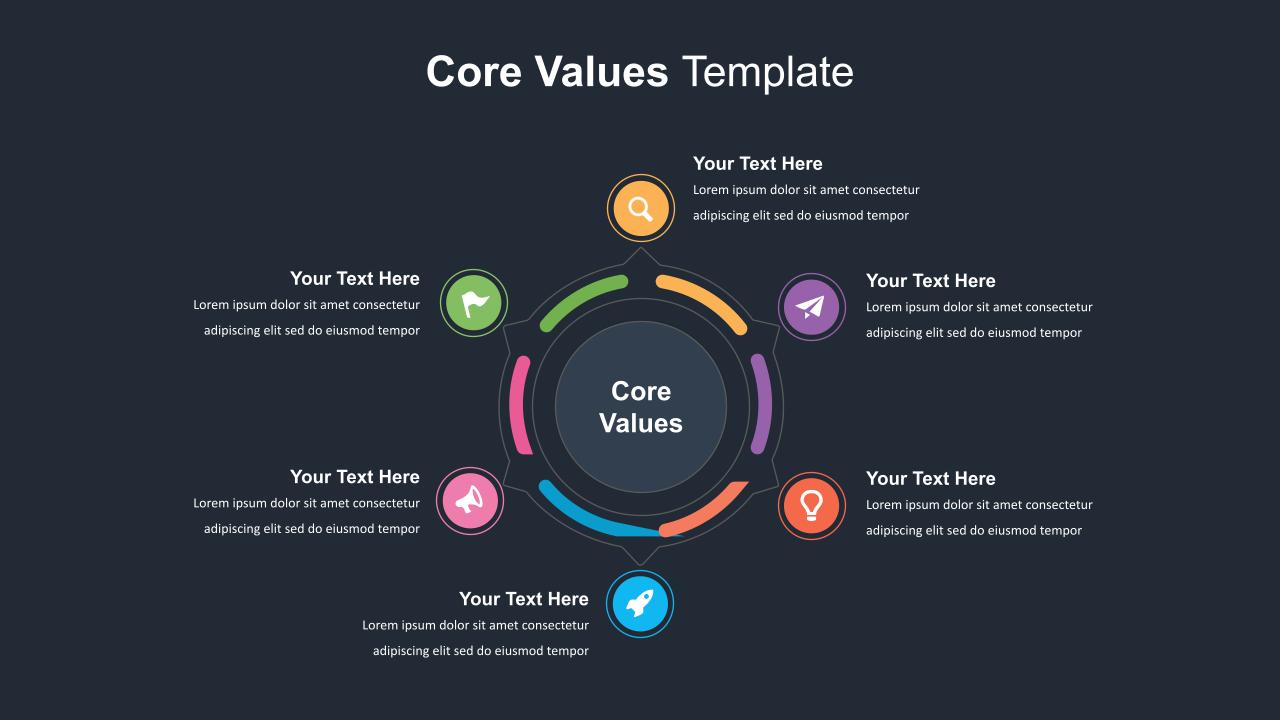 Core Values Template

Your Text Here
Lorem ipsum dolor sit amet consectetur adipiscing elit sed do eiusmod tempor

Your Text Here
Lorem ipsum dolor sit amet consectetur adipiscing elit sed do eiusmod tempor

Your Text Here
Lorem ipsum dolor sit amet consectetur adipiscing elit sed do eiusmod tempor

Core Values

Your Text Here
Lorem ipsum dolor sit amet consectetur adipiscing elit sed do eiusmod tempor

Your Text Here
Lorem ipsum dolor sit amet consectetur adipiscing elit sed do eiusmod tempor

Your Text Here
Lorem ipsum dolor sit amet consectetur adipiscing elit sed do eiusmod tempor